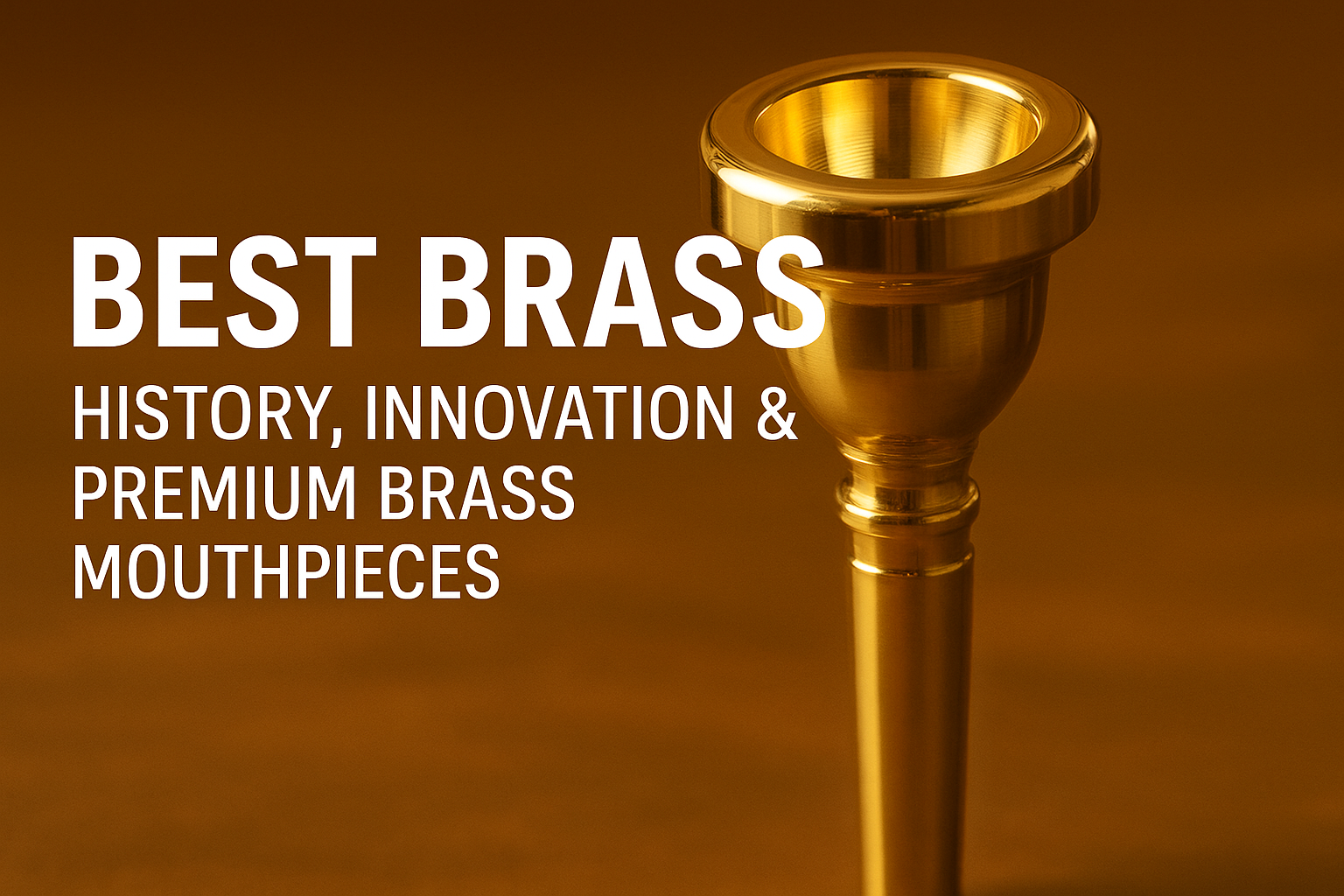 BEST BRASS

HISTORY, INNOVATION & PREMIUM BRASS MOUTHPIECES